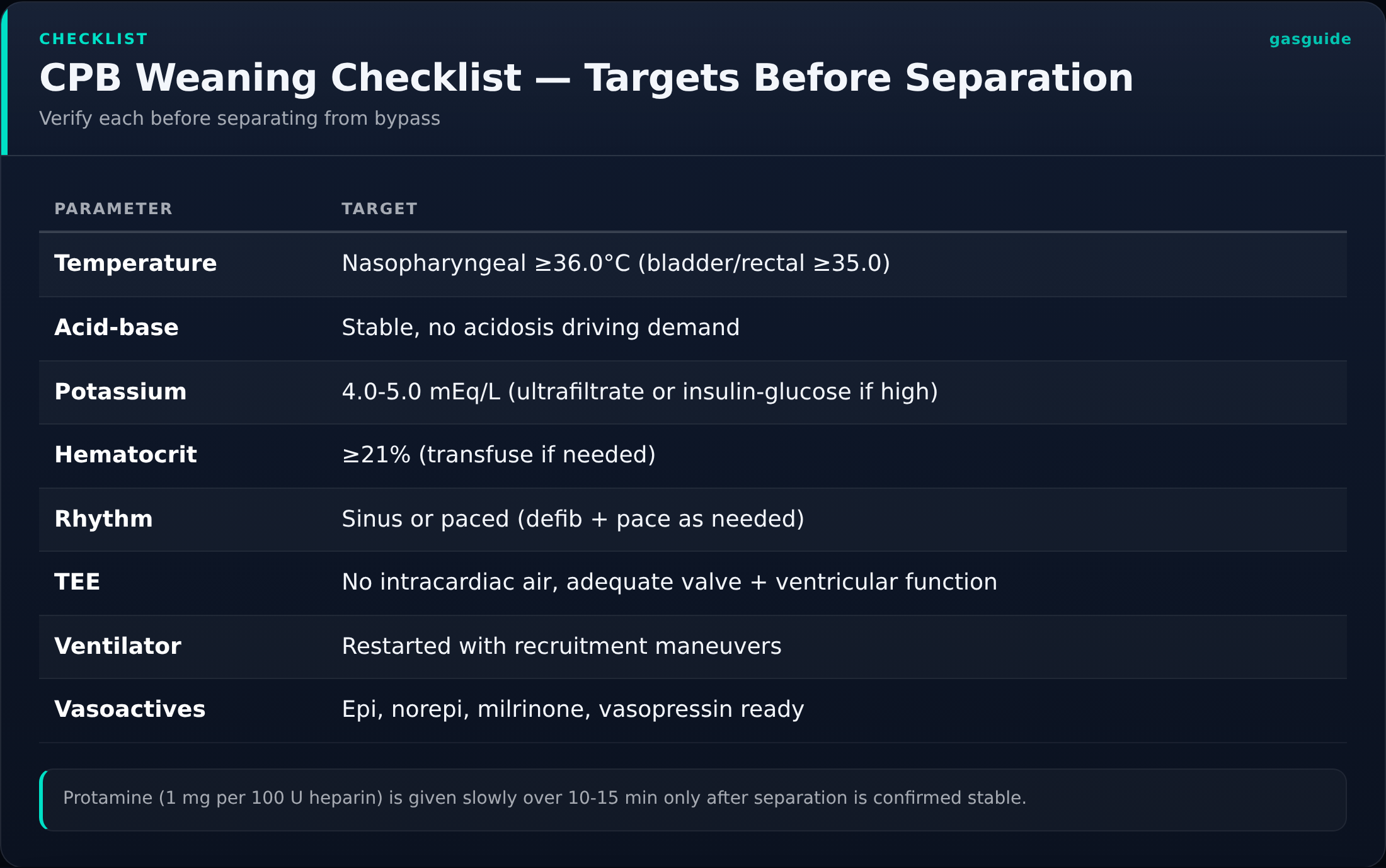 CHECKLIST

gasguide

CPB Weaning Checklist — Targets Before Separation

Verify each before separating from bypass

| PARAMETER | TARGET |
|---|---|
| Temperature | Nasopharyngeal ≥36.0°C (bladder/rectal ≥35.0) |
| Acid-base | Stable, no acidosis driving demand |
| Potassium | 4.0-5.0 mEq/L (ultrafiltrate or insulin-glucose if high) |
| Hematocrit | ≥21% (transfuse if needed) |
| Rhythm | Sinus or paced (defib + pace as needed) |
| TEE | No intracardiac air, adequate valve + ventricular function |
| Ventilator | Restarted with recruitment maneuvers |
| Vasoactives | Epi, norepi, milrinone, vasopressin ready |

Protamine (1 mg per 100 U heparin) is given slowly over 10-15 min only after separation is confirmed stable.